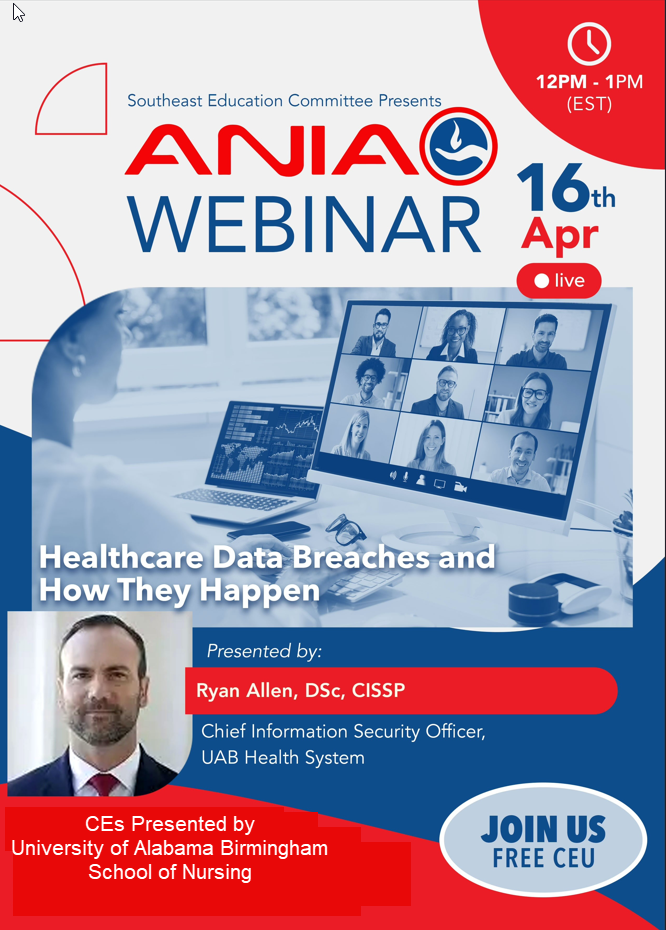 12PM - 1PM
(EST)

Southeast Education Committee Presents

ANIA
WEBINAR

16th
Apr

live

Healthcare Data Breaches and How They Happen

Presented by:

Ryan Allen, DSc, CISSP

Chief Information Security Officer, UAB Health System

CEs Presented by
University of Alabama Birmingham
School of Nursing

JOIN US
FREE CEU